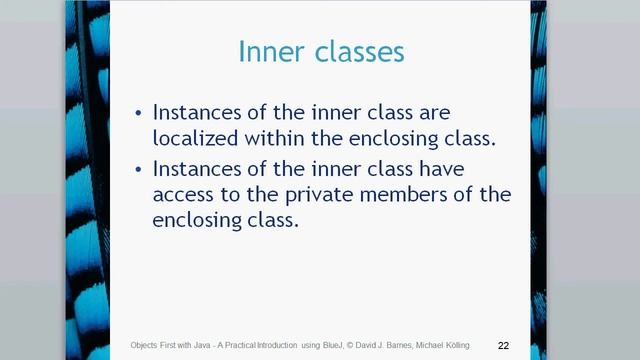 Inner classes

• Instances of the inner class are localized within the enclosing class.
• Instances of the inner class have access to the private members of the enclosing class.

Objects First with Java - A Practical Introduction using BlueJ, © David J. Barnes, Michael Kölling 22